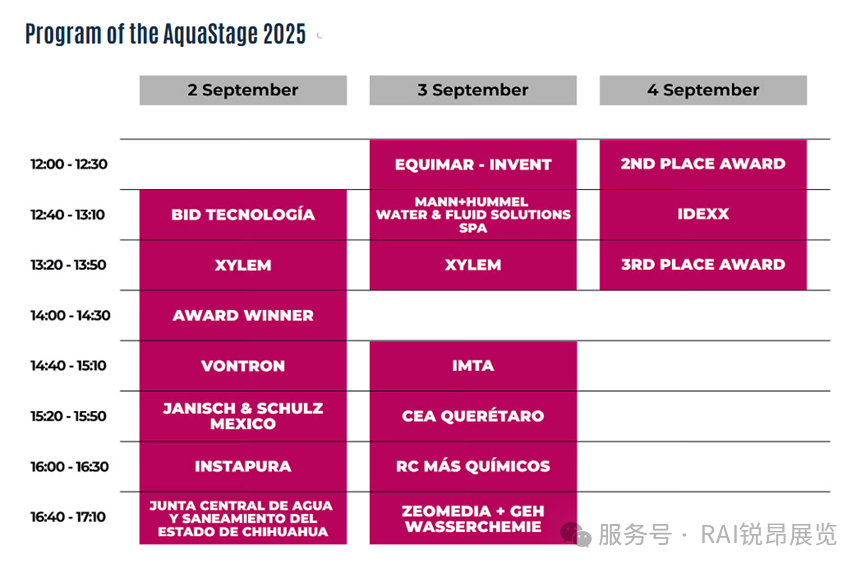 Program of the AquaStage 2025

|  | 2 September | 3 September | 4 September |
|---|---|---|---|
| 12:00 - 12:30 |  | EQUIMAR - INVENT | 2ND PLACE AWARD |
| 12:40 - 13:10 | BID TECNOLOGÍA | MANN+HUMMEL WATER & FLUID SOLUTIONS SPA | IDEXX |
| 13:20 - 13:50 | XYLEM | XYLEM | 3RD PLACE AWARD |
| 14:00 - 14:30 | AWARD WINNER |  |  |
| 14:40 - 15:10 | VONTRON | IMTA |  |
| 15:20 - 15:50 | JANISCH & SCHULZ MEXICO | CEA QUERÉTARO |  |
| 16:00 - 16:30 | INSTAPURA | RC MÁS QUÍMICOS |  |
| 16:40 - 17:10 | JUNTA CENTRAL DE AGUA Y SANEAMIENTO DEL ESTADO DE CHIHUAHUA | ZEOMEDIA + GEH WASSERCHEMIE |  |

服务号 · RAI锐昂展览